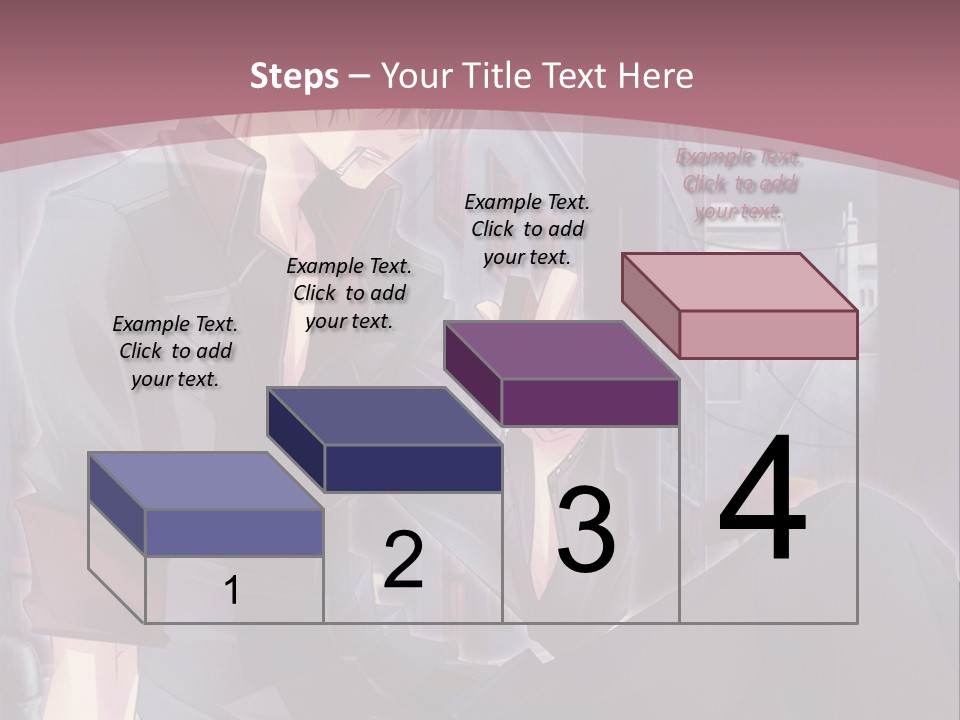 Steps – Your Title Text Here

Example Text. Click to add your text.

Example Text. Click to add your text.

Example Text. Click to add your text.

Example Text. Click to add your text.

1

2

3

4